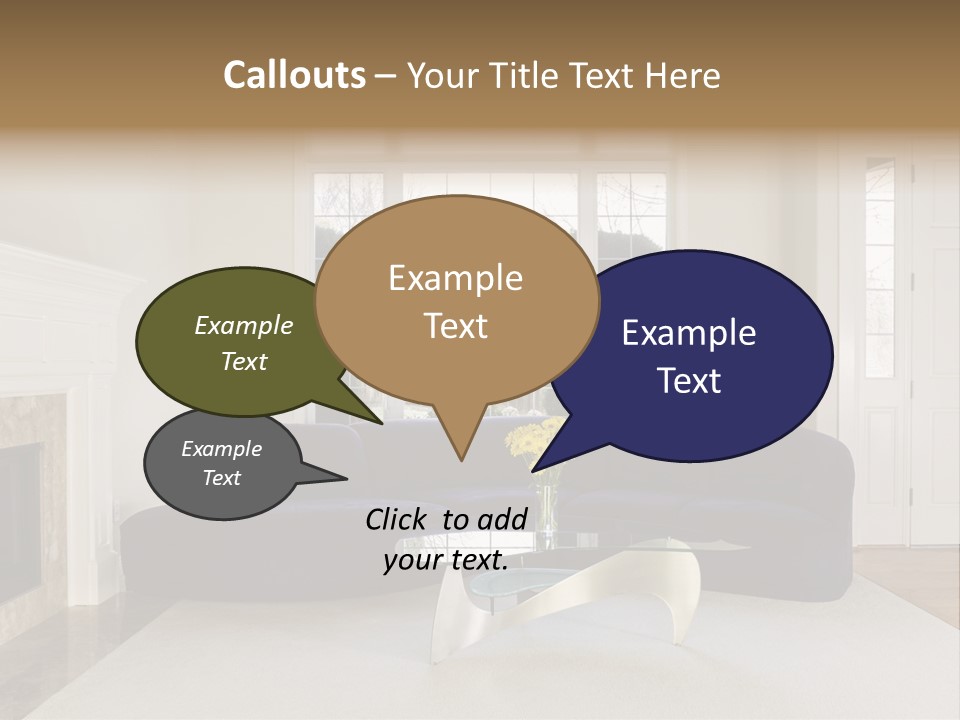 Callouts – Your Title Text Here

Example Text

Example Text

Example Text

Example Text

Click to add your text.